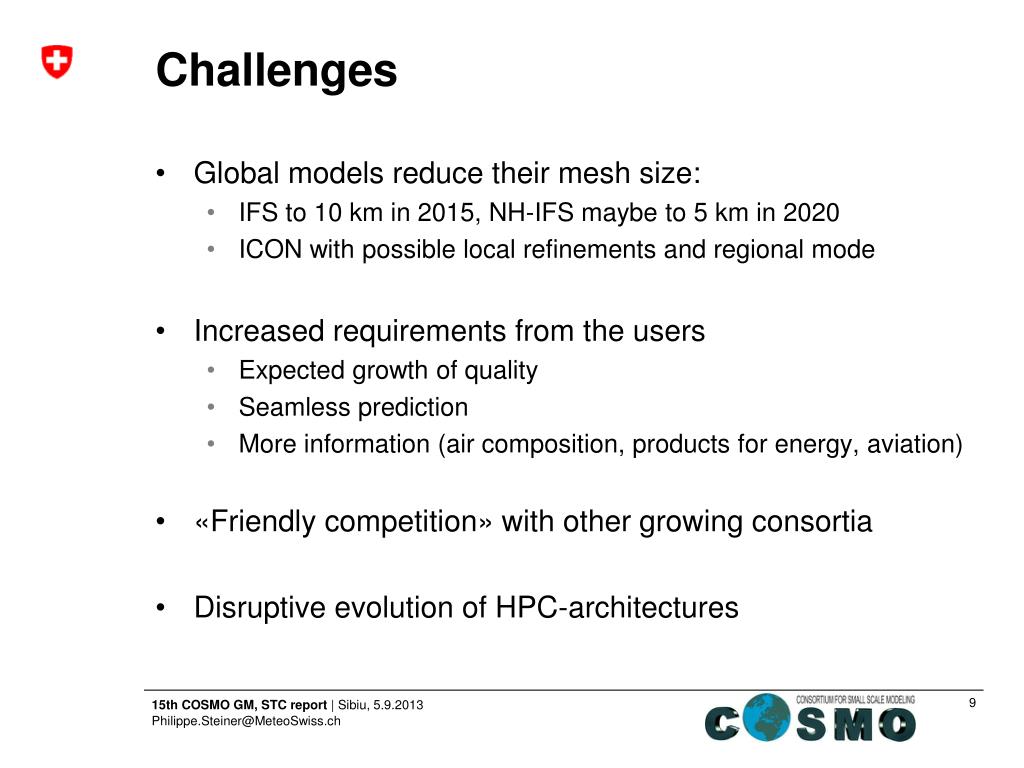 Challenges

• Global models reduce their mesh size:
• IFS to 10 km in 2015, NH-IFS maybe to 5 km in 2020
• ICON with possible local refinements and regional mode

• Increased requirements from the users
• Expected growth of quality
• Seamless prediction
• More information (air composition, products for energy, aviation)

• «Friendly competition» with other growing consortia

• Disruptive evolution of HPC-architectures

15th COSMO GM, STC report | Sibiu, 5.9.2013
Philippe.Steiner@MeteoSwiss.ch

CONSORTIUM FOR SMALL SCALE MODELING
COSMO

9